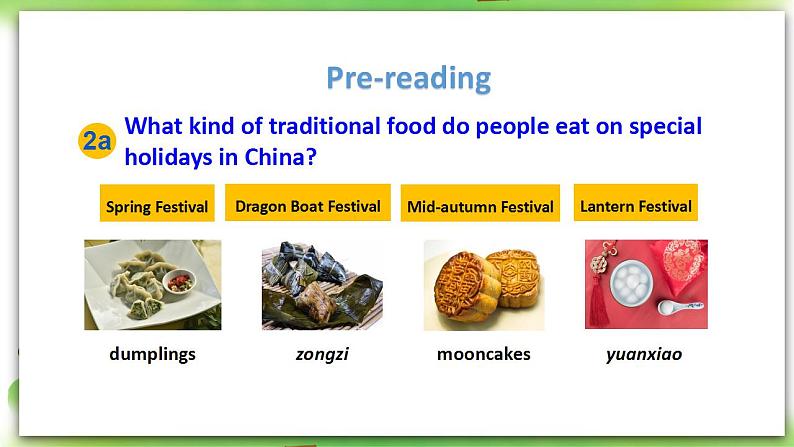 Pre-reading

2a What kind of traditional food do people eat on special holidays in China?

Spring Festival
Dragon Boat Festival
Mid-autumn Festival
Lantern Festival

dumplings
zongzi
mooncakes
yuanxiao